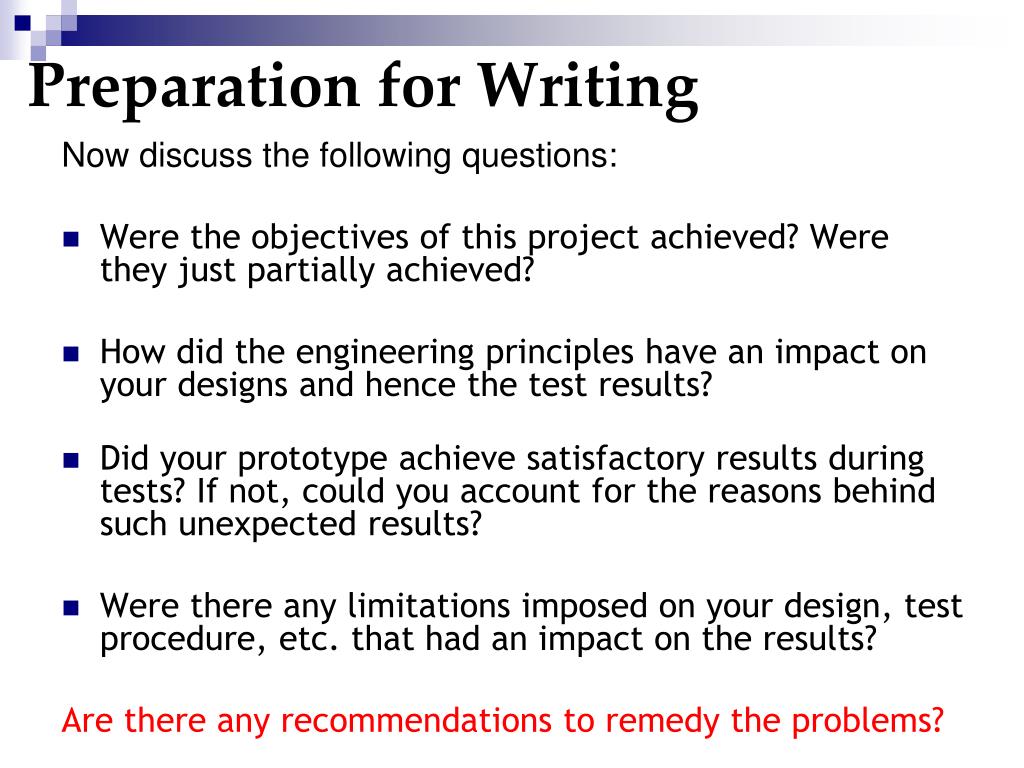 Preparation for Writing

Now discuss the following questions:

- Were the objectives of this project achieved? Were they just partially achieved?

- How did the engineering principles have an impact on your designs and hence the test results?

- Did your prototype achieve satisfactory results during tests? If not, could you account for the reasons behind such unexpected results?

- Were there any limitations imposed on your design, test procedure, etc. that had an impact on the results?

Are there any recommendations to remedy the problems?